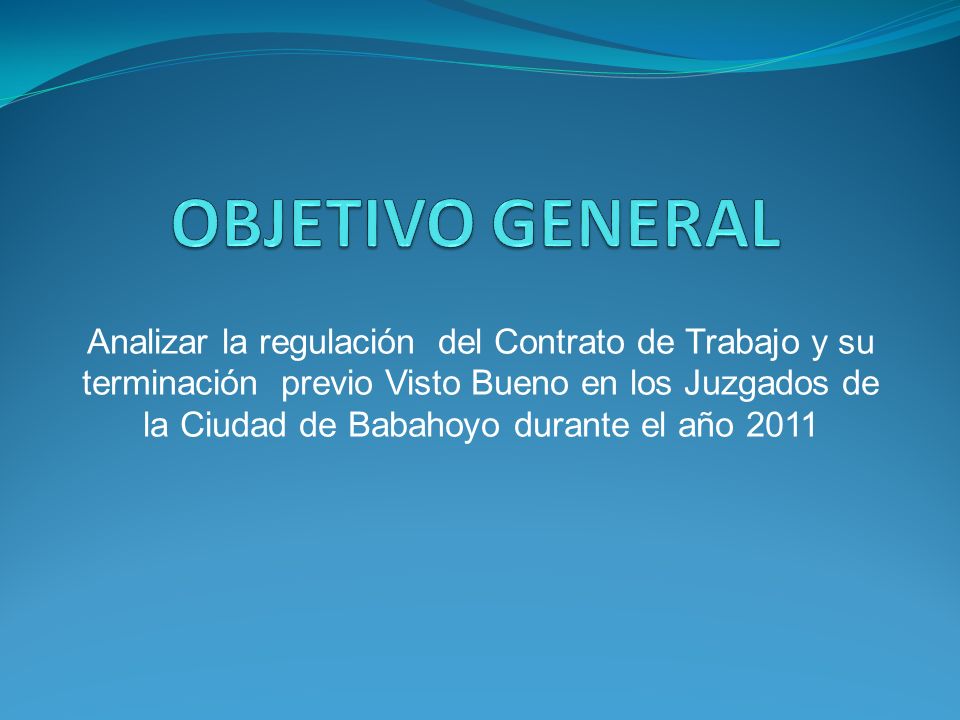 OBJETIVO GENERAL

Analizar la regulación del Contrato de Trabajo y su terminación previo Visto Bueno en los Juzgados de la Ciudad de Babahoyo durante el año 2011